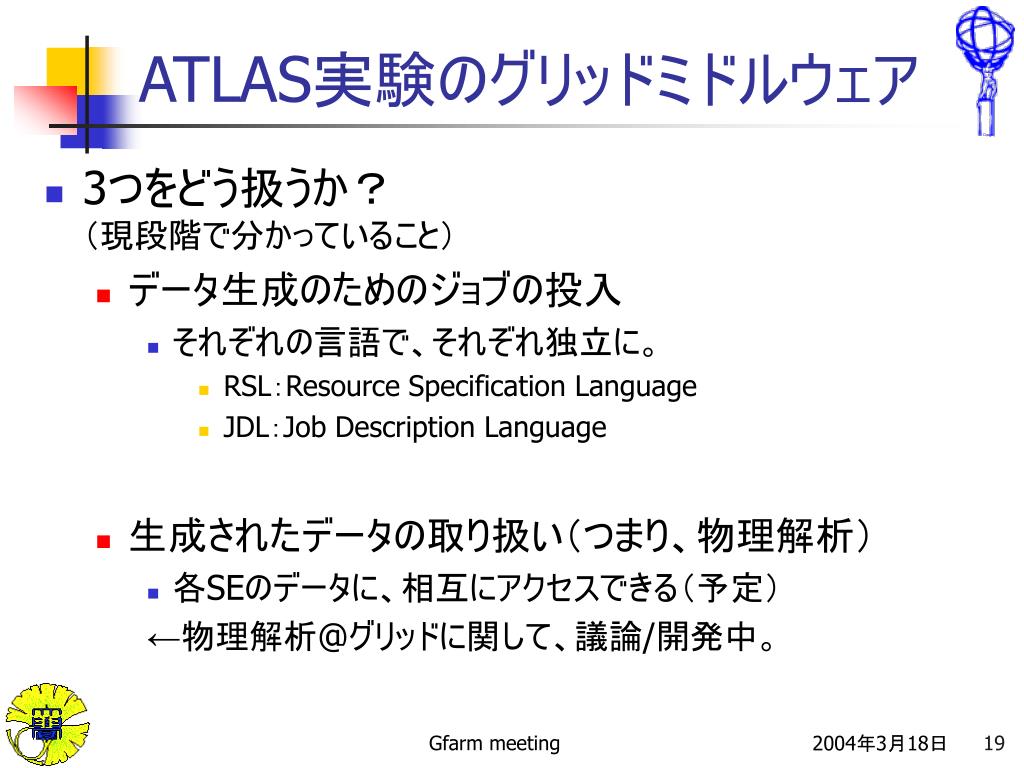 ATLAS実験のグリッドミドルウェア

3つをどう扱うか？
（現段階で分かっていること）

データ生成のためのジョブの投入

それぞれの言語で、それぞれ独立に。

RSL：Resource Specification Language

JDL：Job Description Language

生成されたデータの取り扱い（つまり、物理解析）

各SEのデータに、相互にアクセスできる（予定）

←物理解析@グリッドに関して、議論/開発中。

Gfarm meeting

2004年3月18日

19